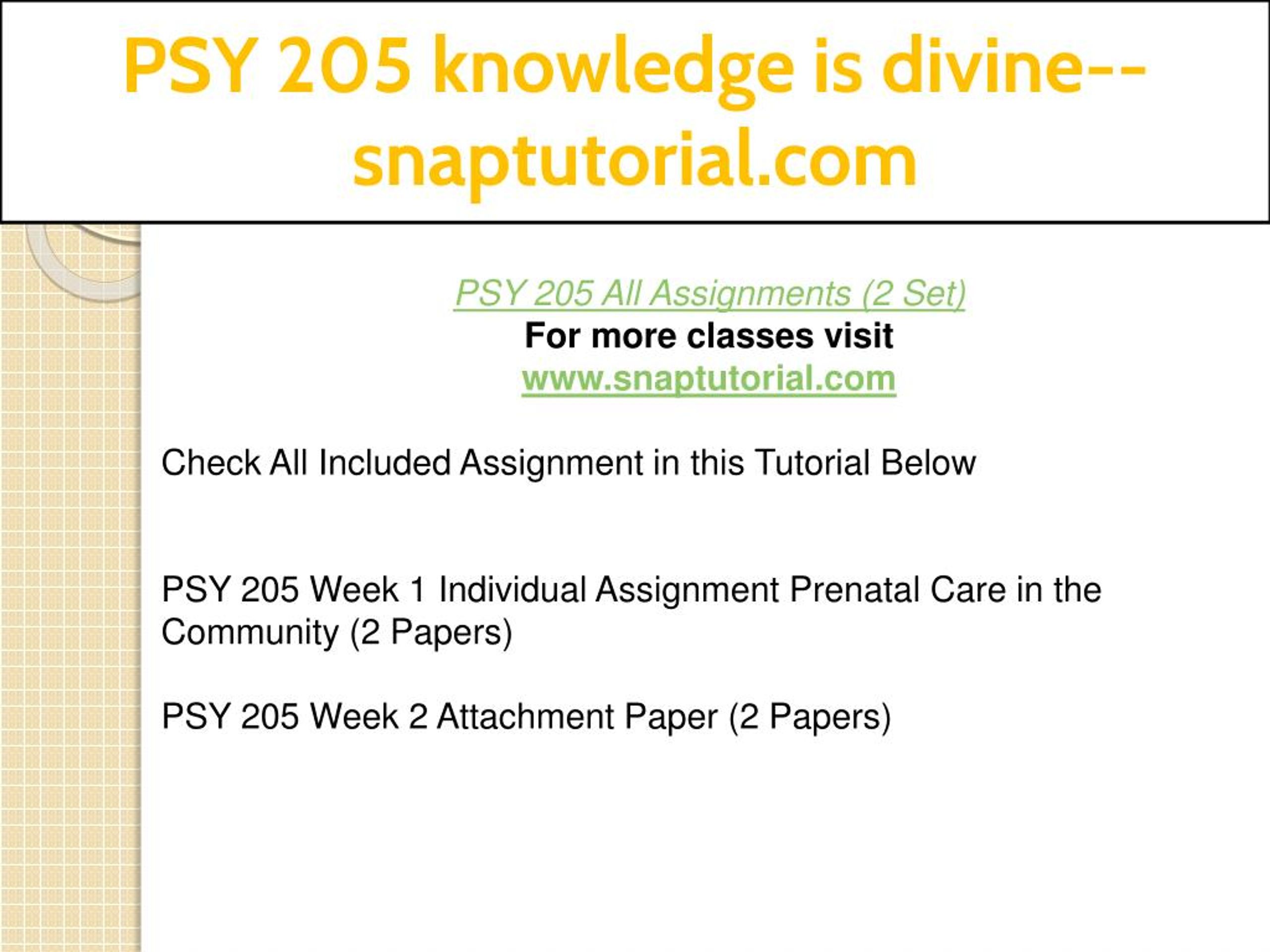 PSY 205 knowledge is divine--snaptutorial.com

PSY 205 All Assignments (2 Set)
For more classes visit
www.snaptutorial.com

Check All Included Assignment in this Tutorial Below

PSY 205 Week 1 Individual Assignment Prenatal Care in the Community (2 Papers)

PSY 205 Week 2 Attachment Paper (2 Papers)